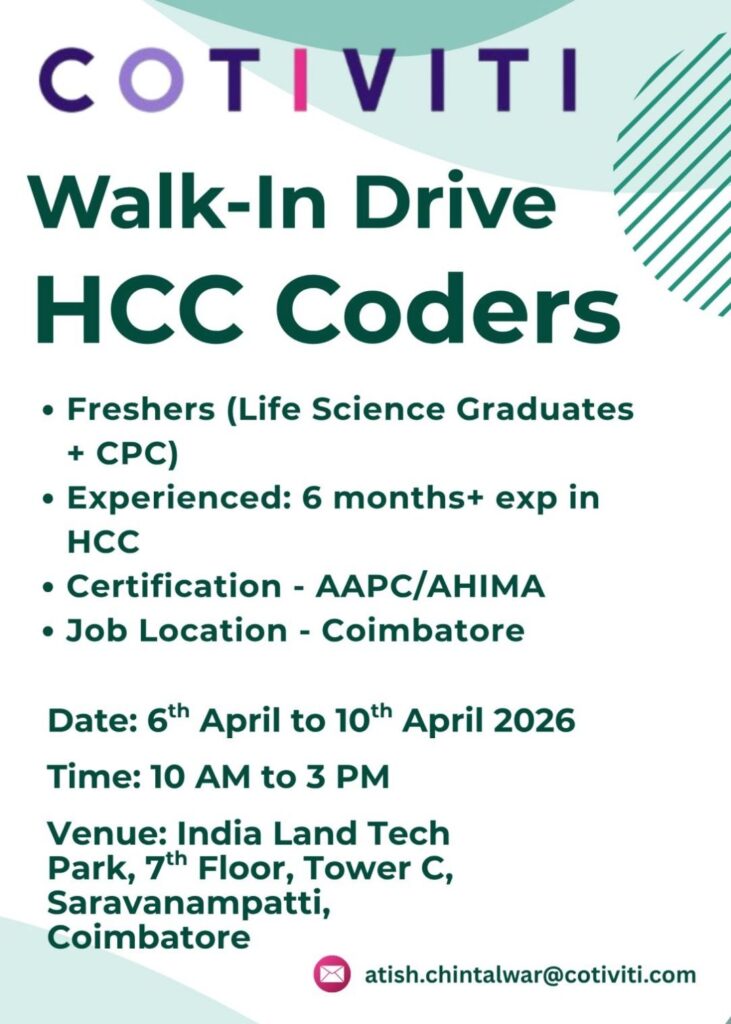 COTIVITI

Walk-In Drive
HCC Coders

• Freshers (Life Science Graduates + CPC)
• Experienced: 6 months+ exp in HCC
• Certification - AAPC/AHIMA
• Job Location - Coimbatore

Date: 6$^{th}$ April to 10$^{th}$ April 2026

Time: 10 AM to 3 PM

Venue: India Land Tech Park, 7$^{th}$ Floor, Tower C, Saravanampatti, Coimbatore

atish.chintalwar@cotiviti.com